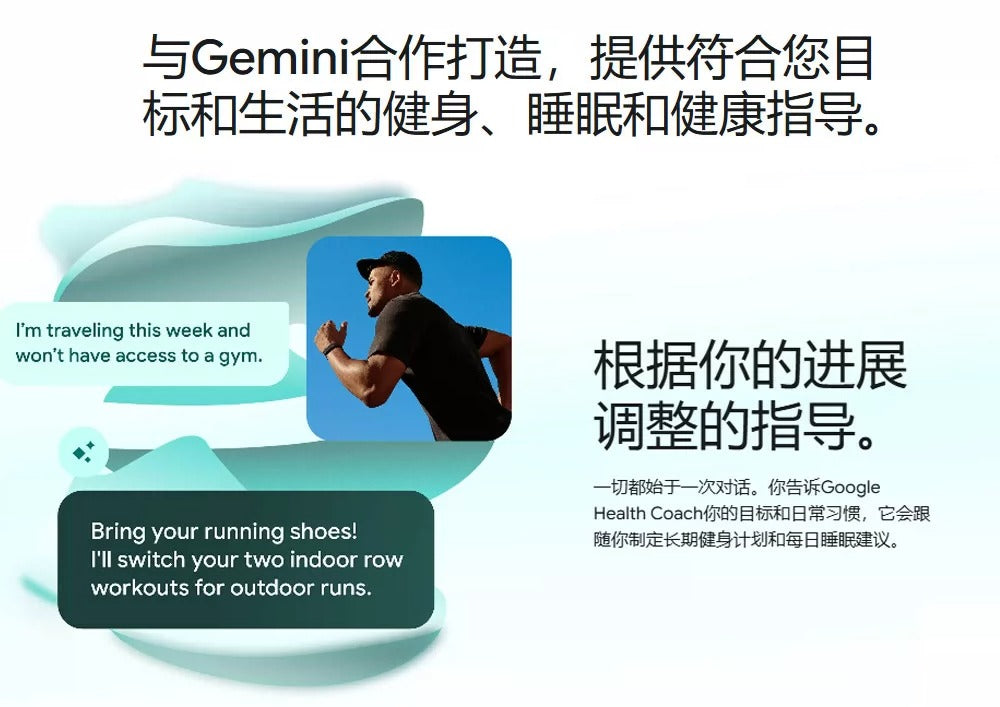 与Gemini合作打造，提供符合您目标和生活的健身、睡眠和健康指导。

I'm traveling this week and won't have access to a gym.

Bring your running shoes! I'll switch your two indoor row workouts for outdoor runs.

根据你的进展调整的指导。

一切都始于一次对话。你告诉Google Health Coach你的目标和日常习惯，它会跟随你制定长期健身计划和每日睡眠建议。